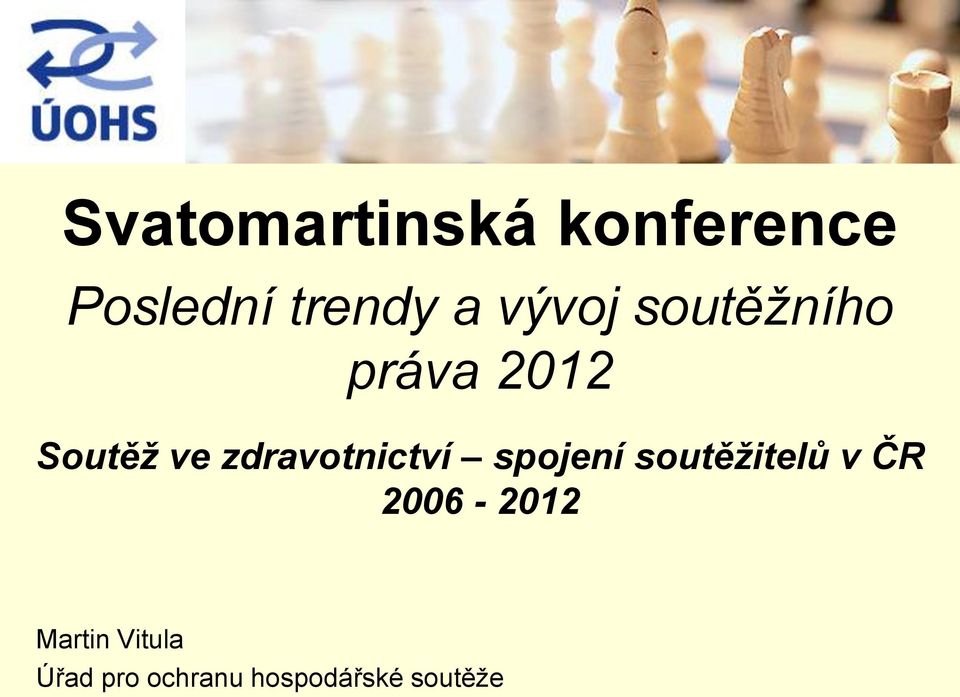 ÚOHS

Svatomartinská konference

Poslední trendy a vývoj soutěžního práva 2012

Soutěž ve zdravotnictví – spojení soutěžitelů v ČR 2006 - 2012

Martin Vitula
Úřad pro ochranu hospodářské soutěže